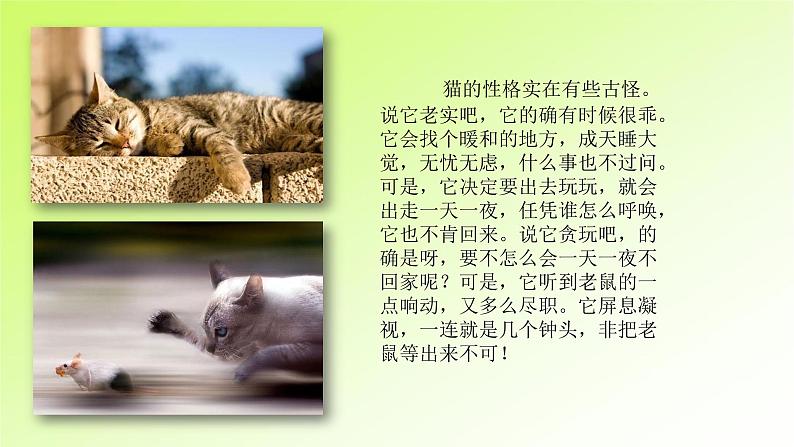 猫的性格实在有些古怪。说它老实吧，它的确有时候很乖。它会找个暖和的地方，成天睡大觉，无忧无虑，什么事也不过问。可是，它决定要出去玩玩，就会出走一天一夜，任凭谁怎么呼唤，它也不肯回来。说它贪玩吧，的确是呀，要不怎么会一天一夜不回家呢？可是，它听到老鼠的一点响动，又多么尽职。它屏息凝视，一连就是几个钟头，非把老鼠等出来不可！